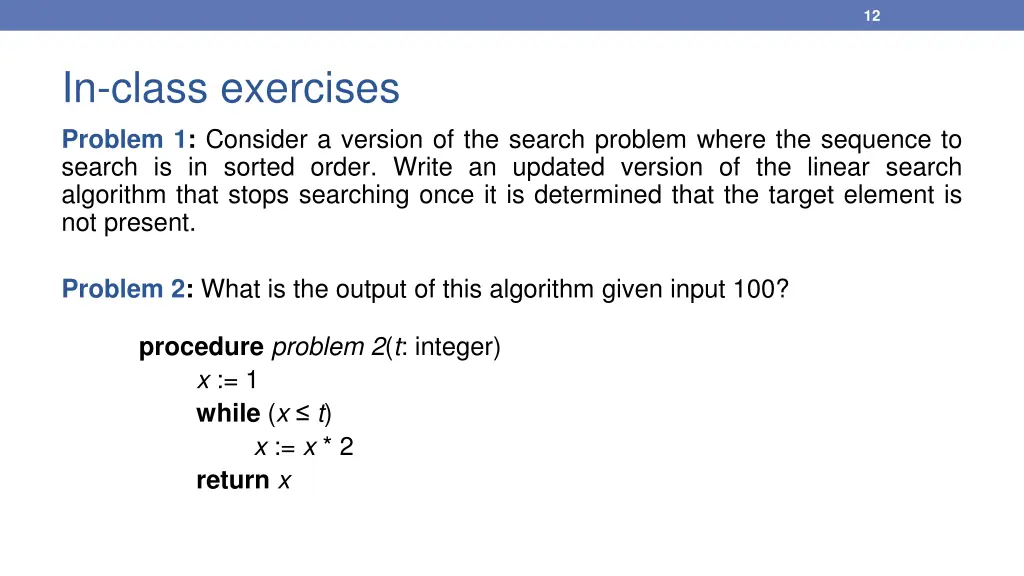 12

In-class exercises

Problem 1: Consider a version of the search problem where the sequence to search is in sorted order. Write an updated version of the linear search algorithm that stops searching once it is determined that the target element is not present.

Problem 2: What is the output of this algorithm given input 100?

procedure problem 2(t: integer)
x := 1
while (x ≤ t)
x := x * 2
return x